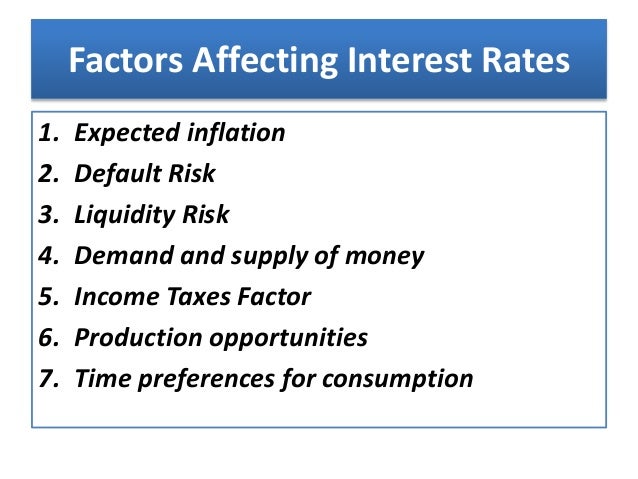 Factors Affecting Interest Rates

1. Expected inflation
2. Default Risk
3. Liquidity Risk
4. Demand and supply of money
5. Income Taxes Factor
6. Production opportunities
7. Time preferences for consumption